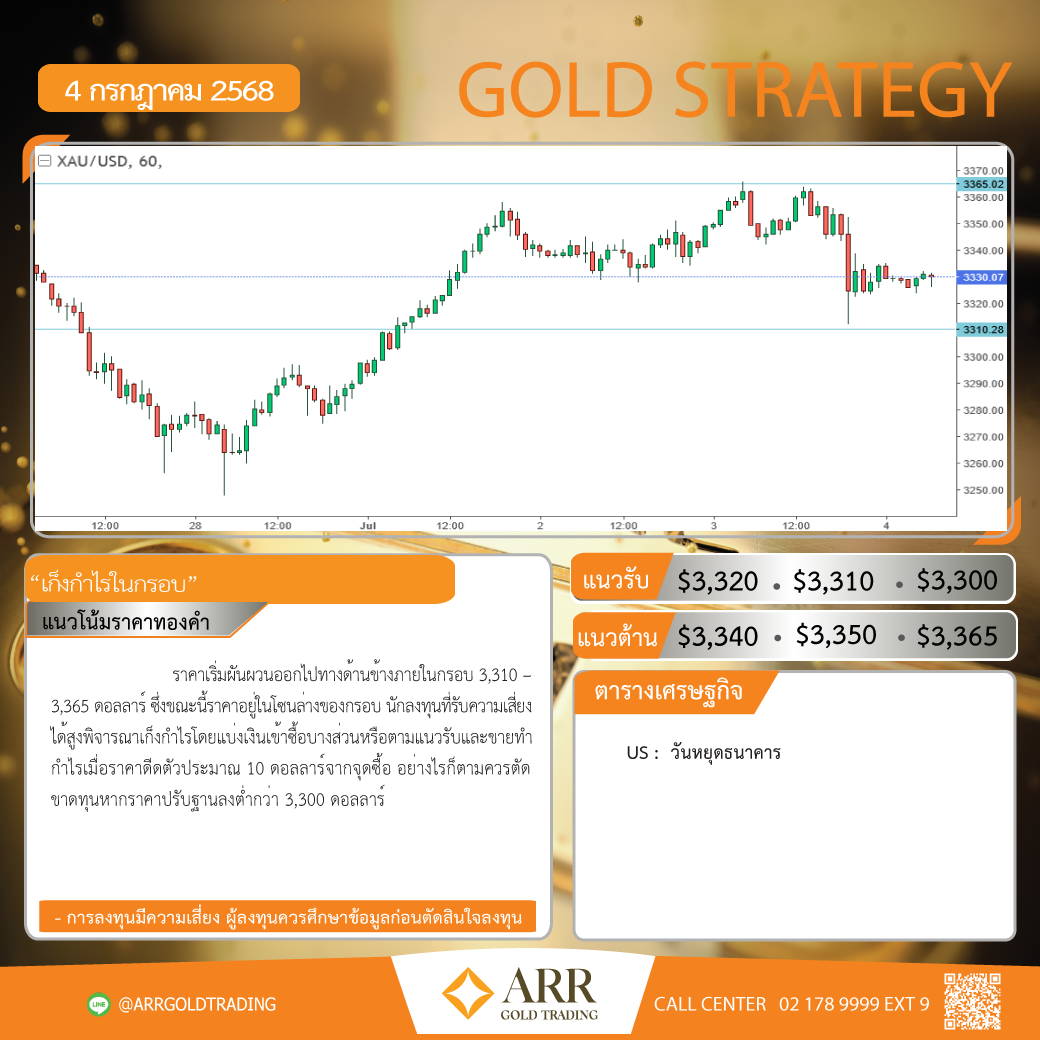 4 กรกฎาคม 2568

GOLD STRATEGY

XAU/USD, 60,

3370.00
3365.02
3360.00
3350.00
3340.00
3330.07
3320.00
3310.28
3300.00
3290.00
3280.00
3270.00
3260.00
3250.00

12:00 28 12:00 Jul 12:00 2 12:00 3 12:00 4

"เก็งกำไรในกรอบ"

แนวโน้มราคาทองคำ

ราคาเริ่มผันผวนออกไปทางด้านข้างภายในกรอบ 3,310 – 3,365 ดอลลาร์ ซึ่งขณะนี้ราคาอยู่ในโซนล่างของกรอบ นักลงทุนที่รับความเสี่ยงได้สูงพิจารณาเก็งกำไรโดยแบ่งเงินเข้าซื้อบางส่วนหรือตามแนวรับและขายทำกำไรเมื่อราคาดีดตัวประมาณ 10 ดอลลาร์จากจุดซื้อ อย่างไรก็ตามควรตัดขาดทุนหากราคาปรับฐานลงต่ำกว่า 3,300 ดอลลาร์

- การลงทุนมีความเสี่ยง ผู้ลงทุนควรศึกษาข้อมูลก่อนตัดสินใจลงทุน

แนวรับ $3,320 • $3,310 • $3,300

แนวต้าน $3,340 • $3,350 • $3,365

ตารางเศรษฐกิจ

US : วันหยุดธนาคาร

LINE @ARRGOLDTRADING

ARR GOLD TRADING

CALL CENTER 02 178 9999 EXT 9